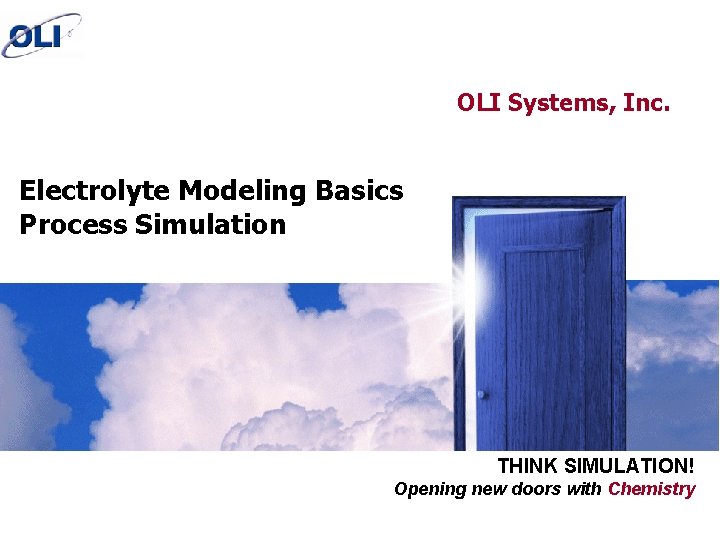 OLI

OLI Systems, Inc.

Electrolyte Modeling Basics
Process Simulation

THINK SIMULATION!
Opening new doors with Chemistry